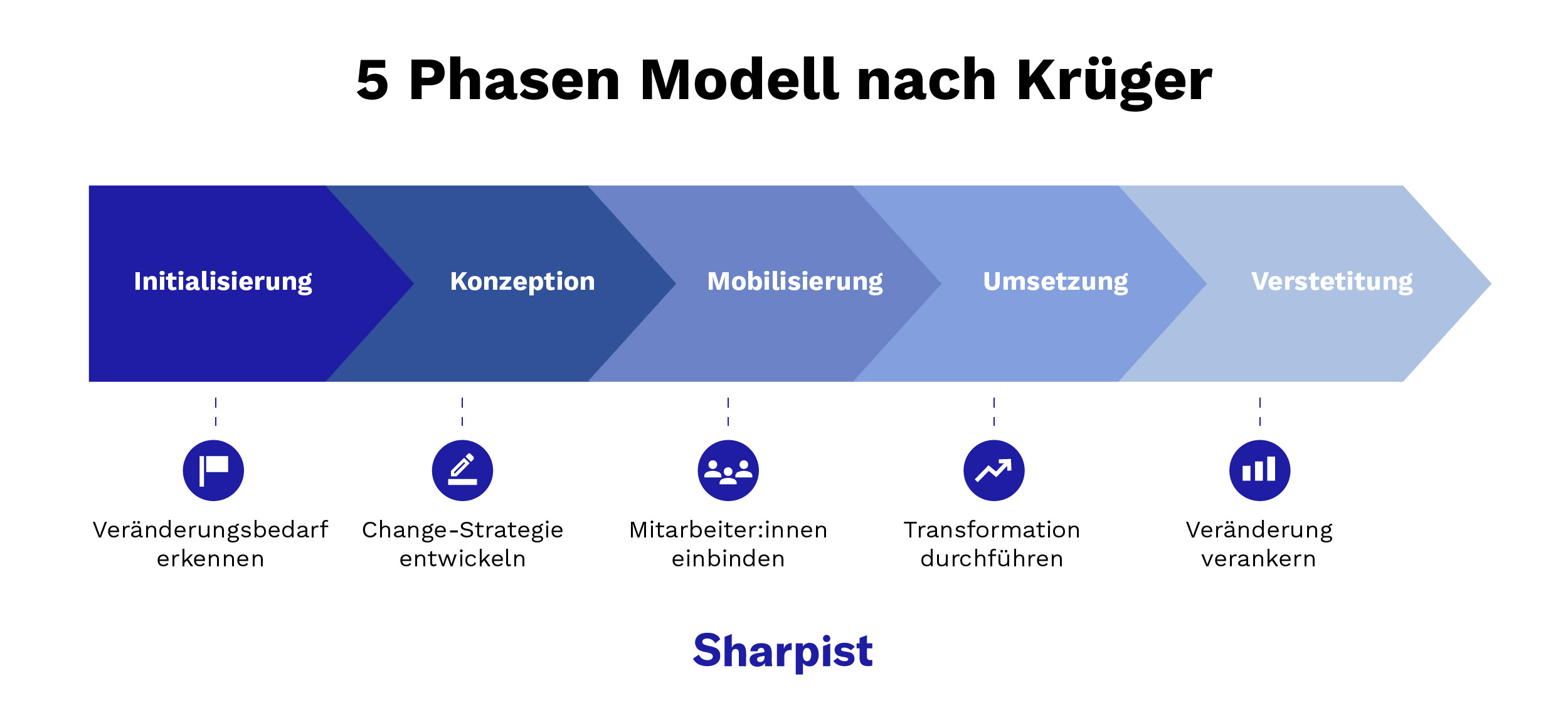 5 Phasen Modell nach Krüger

Initialisierung

Konzeption

Mobilisierung

Umsetzung

Verstetitung

Veränderungsbedarf erkennen

Change-Strategie entwickeln

Mitarbeiter:innen einbinden

Transformation durchführen

Veränderung verankern

Sharpist